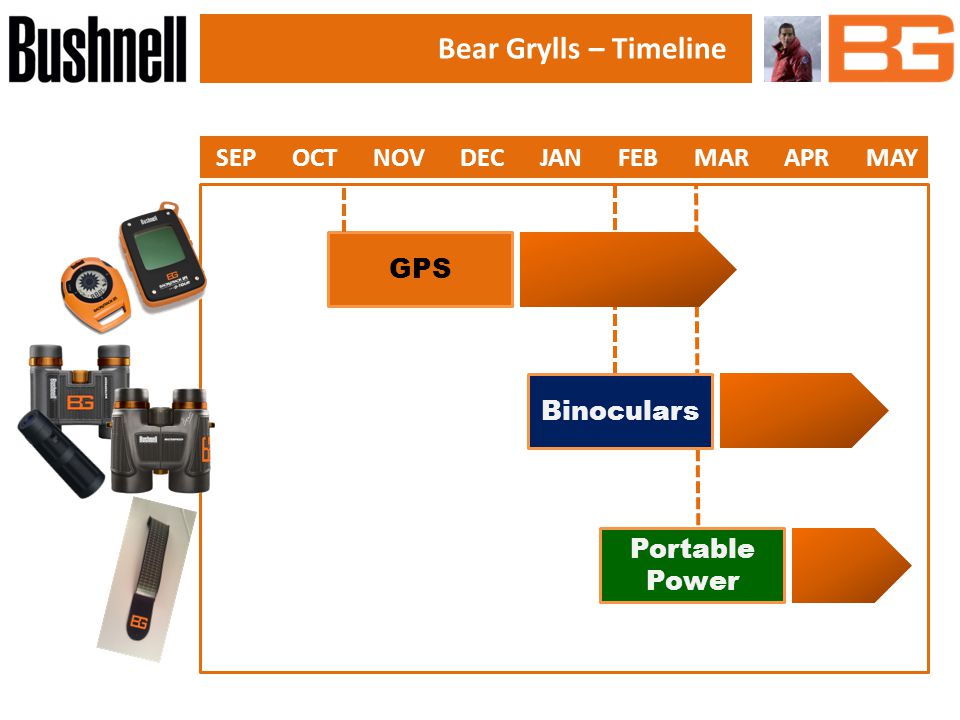 Bushnell

Bear Grylls – Timeline

BG

SEP OCT NOV DEC JAN FEB MAR APR MAY

GPS

Binoculars

Portable Power